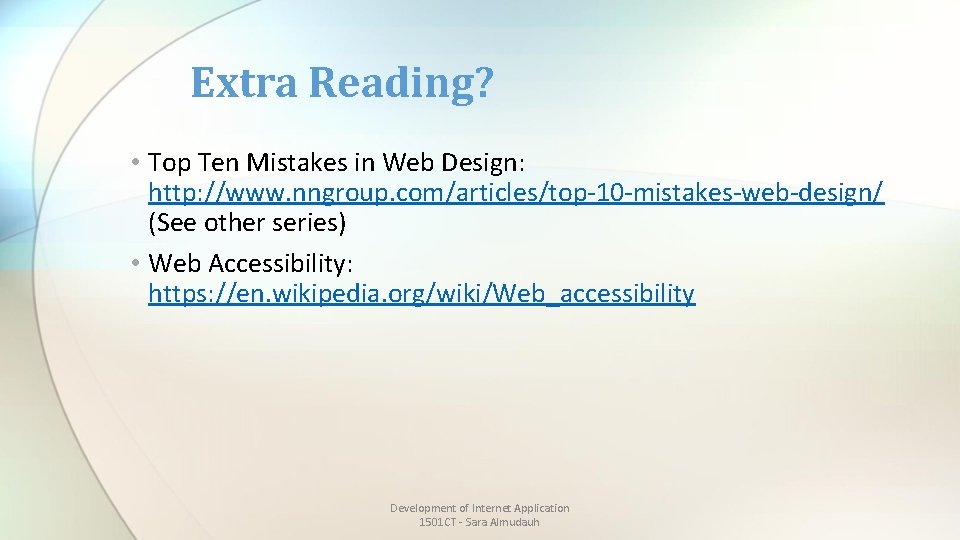 Extra Reading?

• Top Ten Mistakes in Web Design: http://www.nngroup.com/articles/top-10-mistakes-web-design/ (See other series)

• Web Accessibility: https://en.wikipedia.org/wiki/Web_accessibility

Development of Internet Application
1501CT - Sara Almudauh